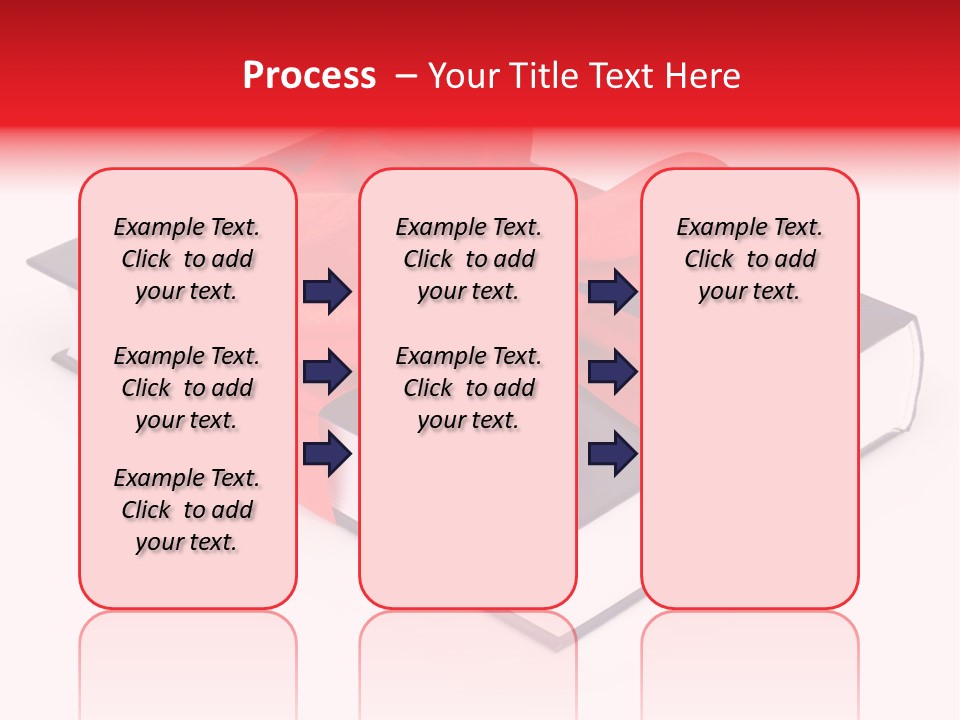 Process – Your Title Text Here

Example Text. Click to add your text.

Example Text. Click to add your text.

Example Text. Click to add your text.

Example Text. Click to add your text.

Example Text. Click to add your text.

Example Text. Click to add your text.